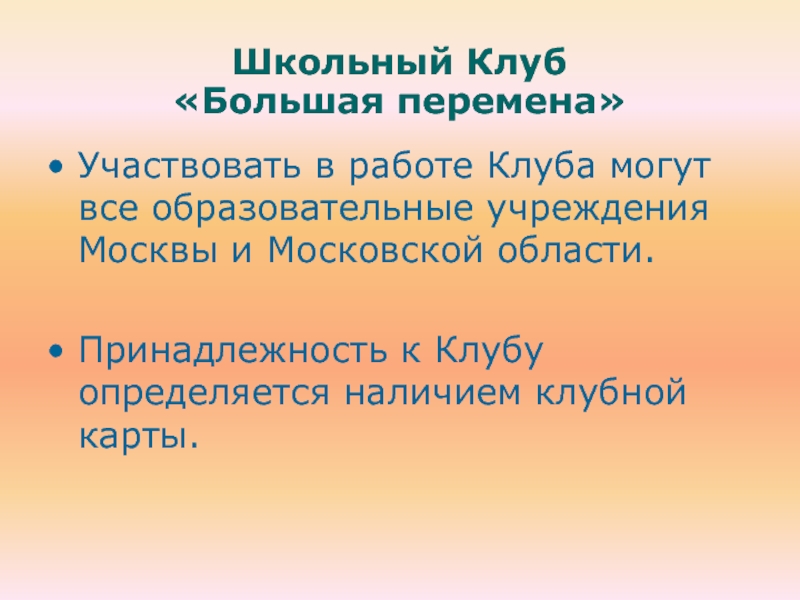 Школьный Клуб
«Большая перемена»

• Участвовать в работе Клуба могут все образовательные учреждения Москвы и Московской области.

• Принадлежность к Клубу определяется наличием клубной карты.